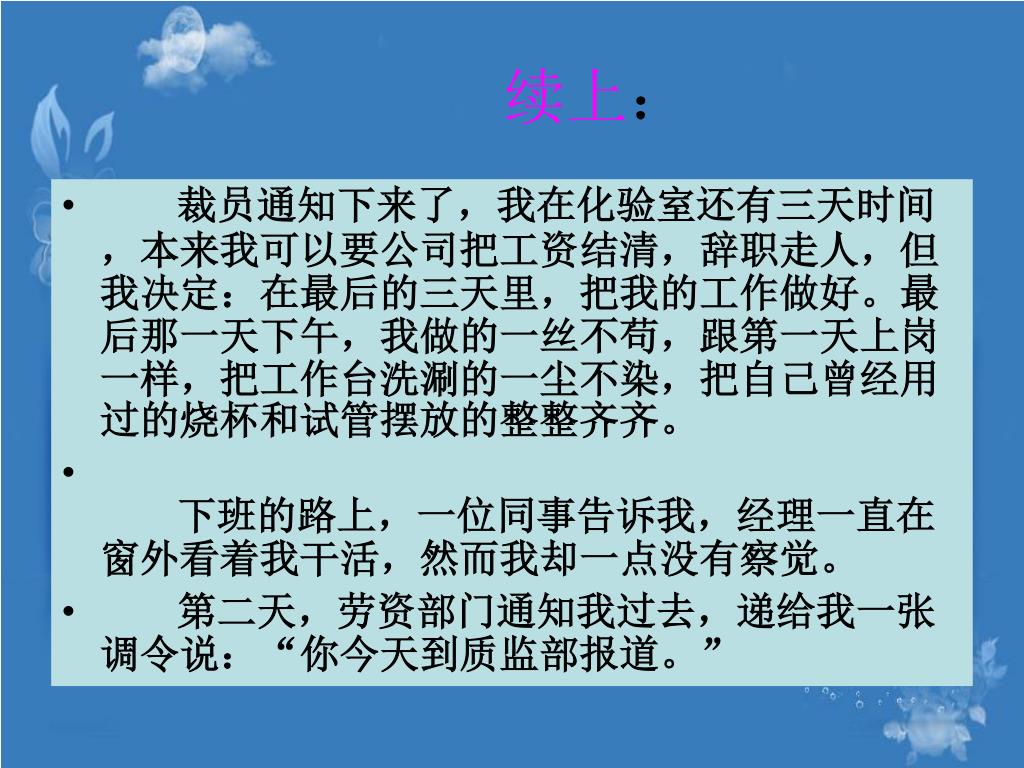 续上：

• 裁员通知下来了，我在化验室还有三天时间，本来我可以要公司把工资结清，辞职走人，但我决定：在最后的三天里，把我的工作做好。最后那一天下午，我做的一丝不苟，跟第一天上岗一样，把工作台洗涮的一尘不染，把自己曾经用过的烧杯和试管摆放的整整齐齐。

•

下班的路上，一位同事告诉我，经理一直在窗外看着我干活，然而我却一点没有察觉。

• 第二天，劳资部门通知我过去，递给我一张调令说：“你今天到质监部报道。”